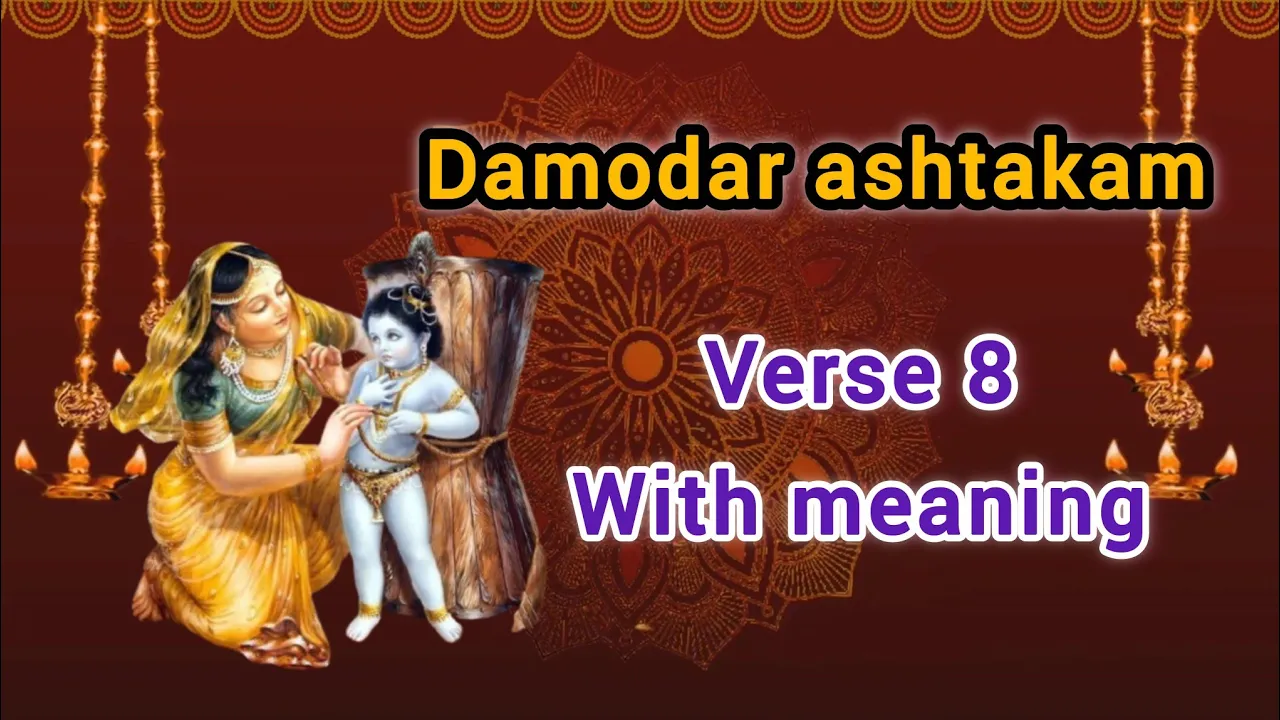 Damodar ashtakam

Verse 8
With meaning